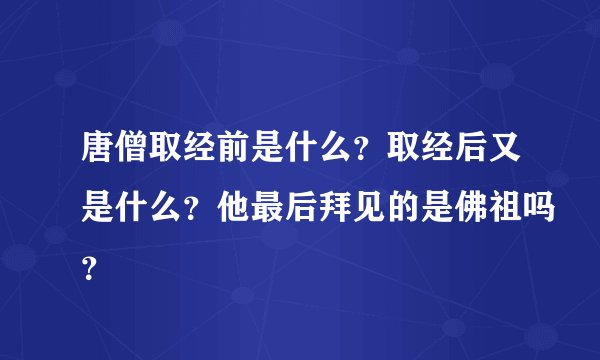 唐僧取经前是什么？取经后又是什么？他最后拜见的是佛祖吗？